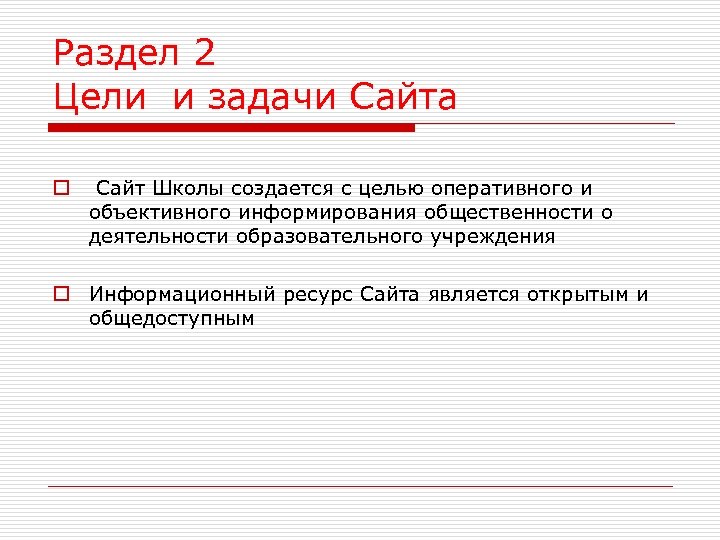 Раздел 2
Цели и задачи Сайта

Сайт Школы создается с целью оперативного и объективного информирования общественности о деятельности образовательного учреждения

Информационный ресурс Сайта является открытым и общедоступным